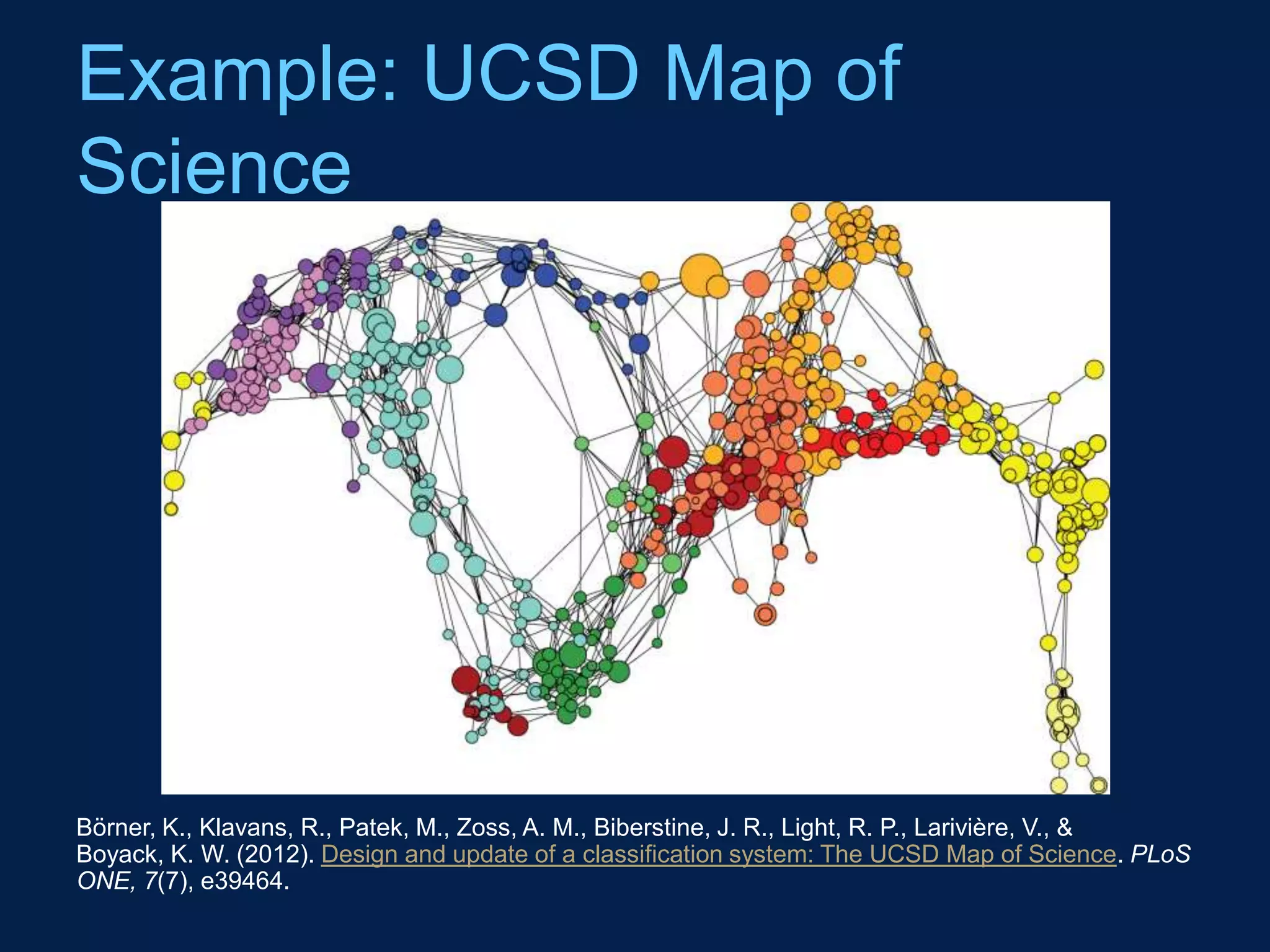 Example: UCSD Map of Science

Börner, K., Klavans, R., Patek, M., Zoss, A. M., Biberstine, J. R., Light, R. P., Larivière, V., & Boyack, K. W. (2012). Design and update of a classification system: The UCSD Map of Science. PLoS ONE, 7(7), e39464.